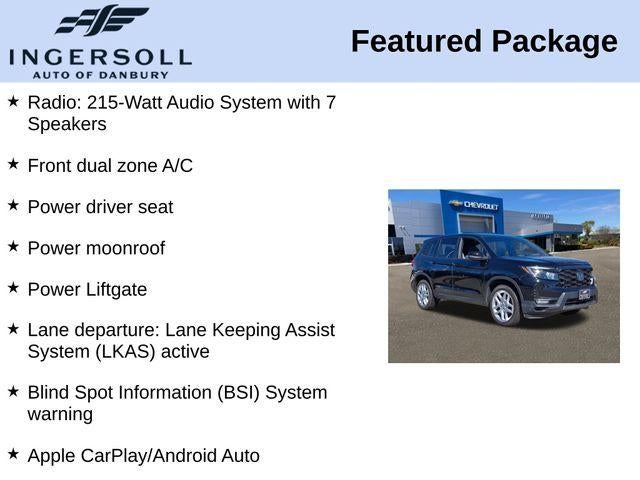 INGERSOLL
AUTO OF DANBURY

Featured Package

★ Radio: 215-Watt Audio System with 7 Speakers

★ Front dual zone A/C

★ Power driver seat

★ Power moonroof

★ Power Liftgate

★ Lane departure: Lane Keeping Assist System (LKAS) active

★ Blind Spot Information (BSI) System warning

★ Apple CarPlay/Android Auto

CHEVROLET